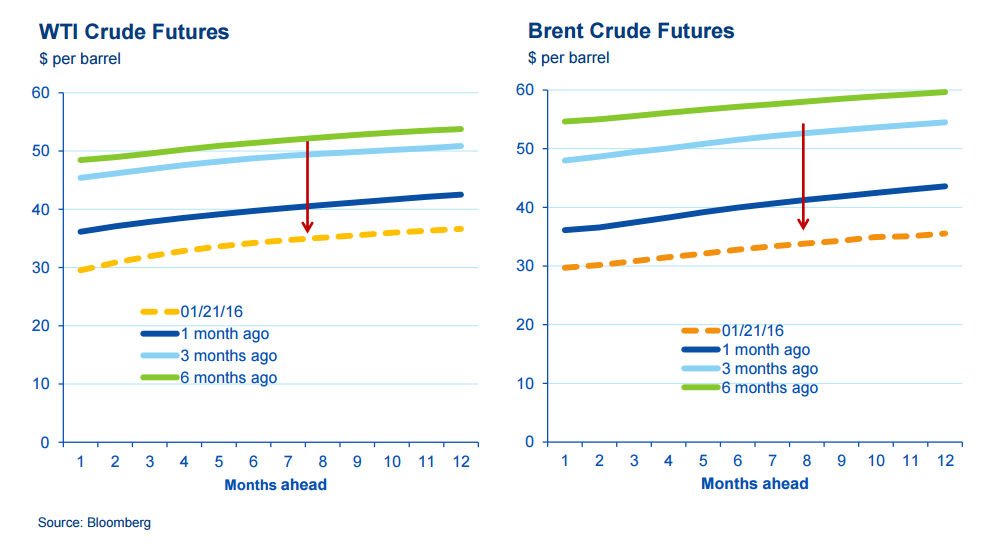 WTI Crude Futures
$ per barrel

60
50
40
30
20
10
0

01/21/16
1 month ago
3 months ago
6 months ago

1 2 3 4 5 6 7 8 9 10 11 12
Months ahead

Brent Crude Futures
$ per barrel

60
50
40
30
20
10
0

01/21/16
1 month ago
3 months ago
6 months ago

1 2 3 4 5 6 7 8 9 10 11 12
Months ahead

Source: Bloomberg